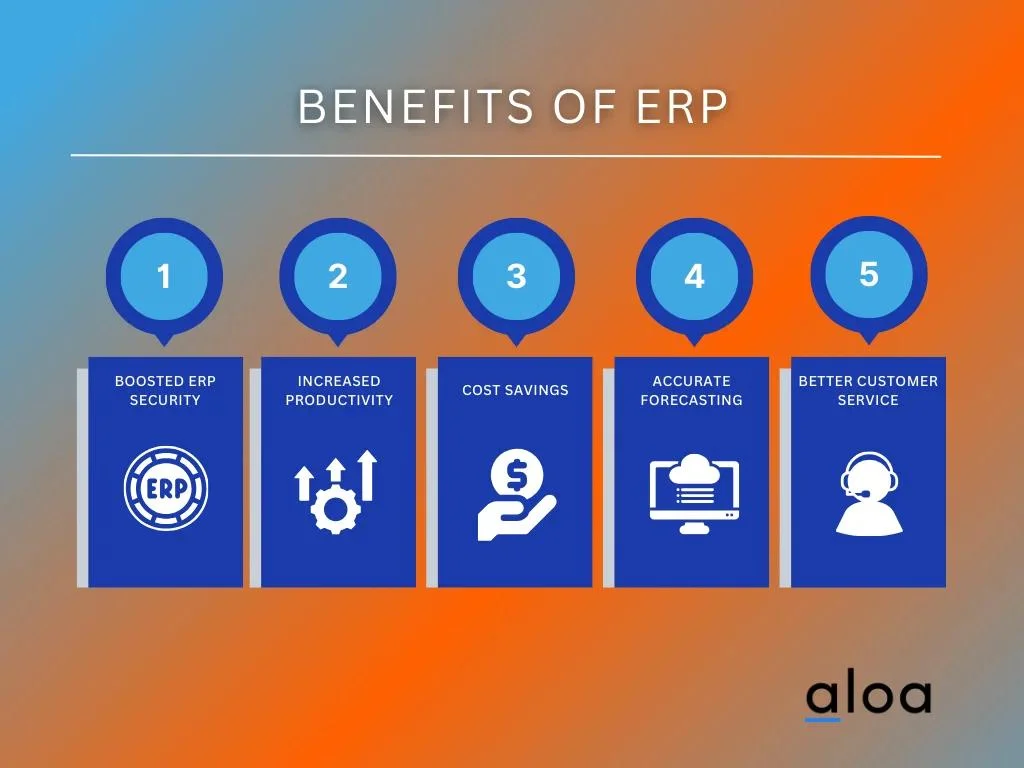 BENEFITS OF ERP

1
BOOSTED ERP SECURITY
ERP

2
INCREASED PRODUCTIVITY

3
COST SAVINGS
$

4
ACCURATE FORECASTING

5
BETTER CUSTOMER SERVICE

aloa